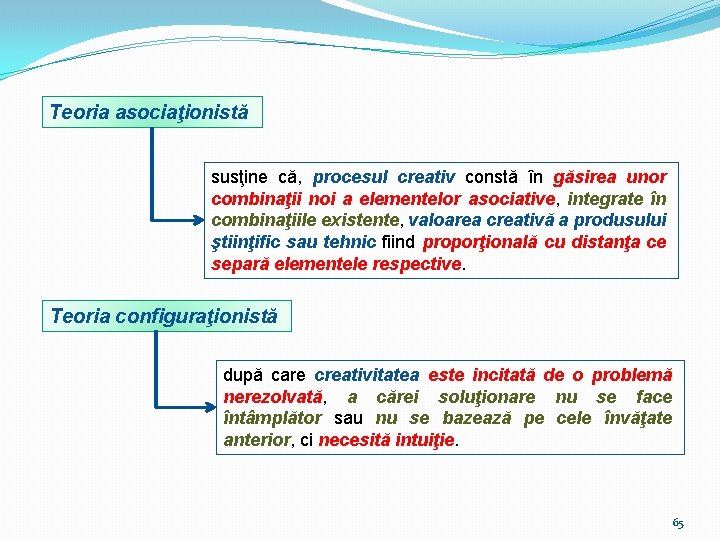 Teoria asociaţionistă

susţine că, procesul creativ constă în găsirea unor combinaţii noi a elementelor asociative, integrate în combinaţiile existente, valoarea creativă a produsului ştiinţific sau tehnic fiind proporţională cu distanţa ce separă elementele respective.

Teoria configuraţionistă

după care creativitatea este incitată de o problemă nerezolvată, a cărei soluţionare nu se face întâmplător sau nu se bazează pe cele învăţate anterior, ci necesită intuiţie.

65